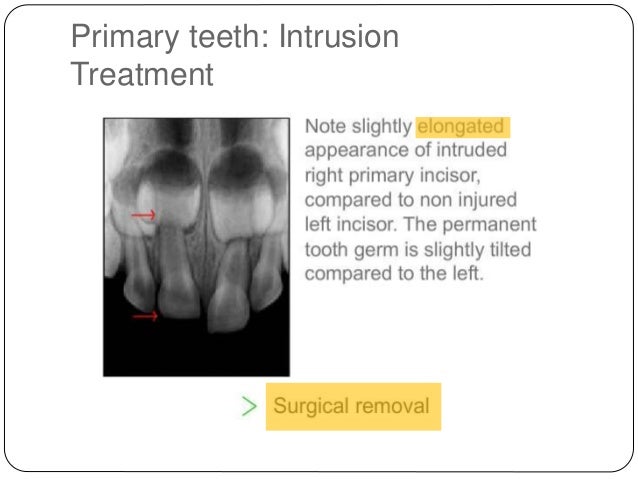 Primary teeth: Intrusion
Treatment

Note slightly elongated appearance of intruded right primary incisor, compared to non injured left incisor. The permanent tooth germ is slightly tilted compared to the left.

> Surgical removal